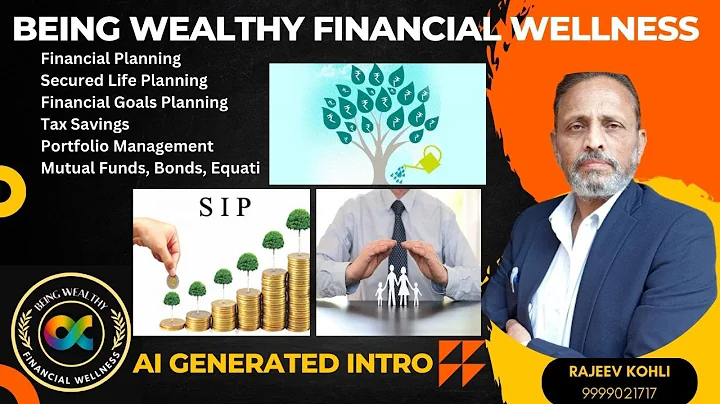 BEING WEALTHY FINANCIAL WELLNESS

Financial Planning
Secured Life Planning
Financial Goals Planning
Tax Savings
Portfolio Management
Mutual Funds, Bonds, Equati

SIP

BEING WEALTHY
FINANCIAL WELLNESS

AI GENERATED INTRO

RAJEEV KOHLI
9999021717